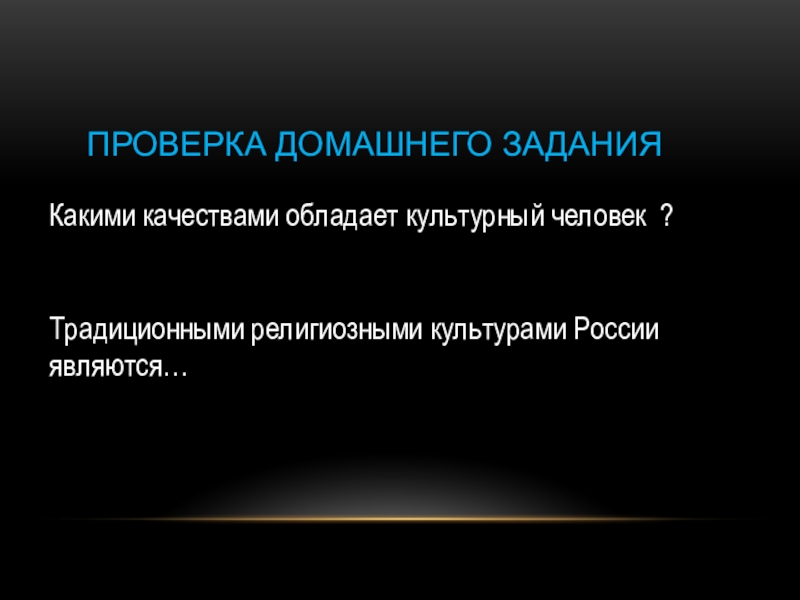 ПРОВЕРКА ДОМАШНЕГО ЗАДАНИЯ

Какими качествами обладает культурный человек ?

Традиционными религиозными культурами России являются…